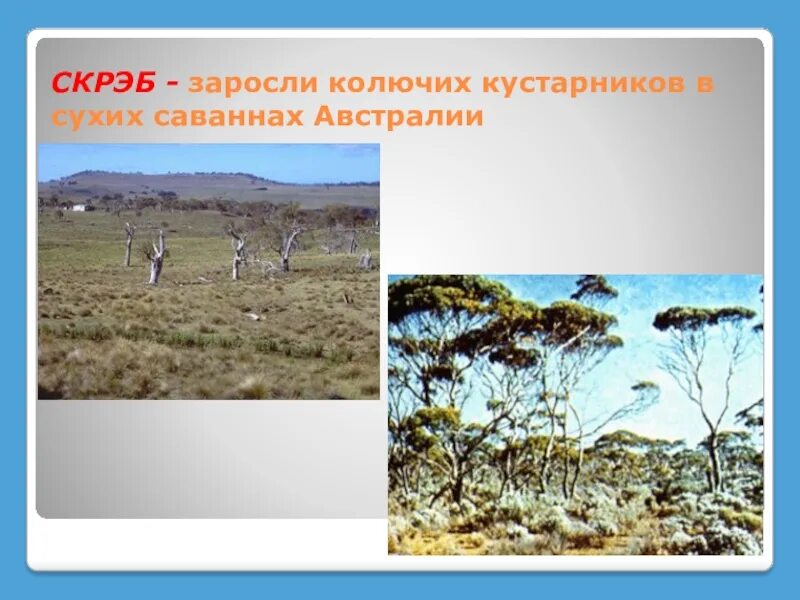 СКРЭБ - заросли колючих кустарников в сухих саваннах Австралии